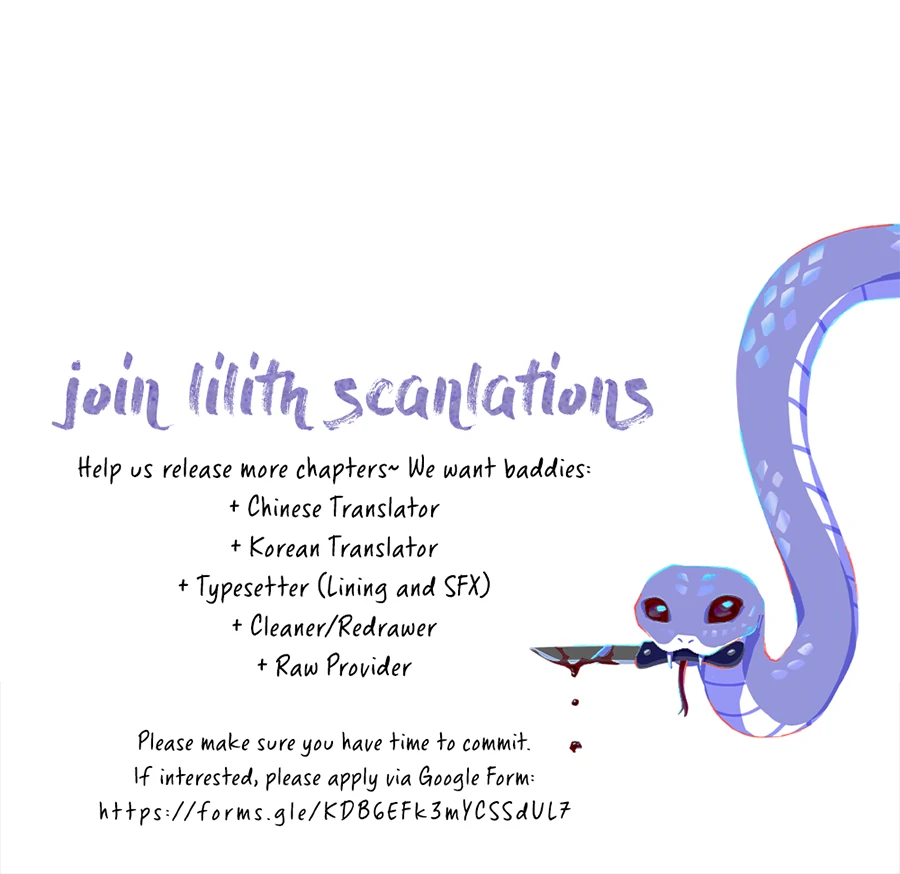 join lilith scanlations

Help us release more chapters~ We want baddies:
+ Chinese Translator
+ Korean Translator
+ Typesetter (Lining and SFX)
+ Cleaner/Redrawer
+ Raw Provider

Please make sure you have time to commit.
If interested, please apply via Google Form:
https://forms.gle/KDB6EFk3mYCSSdUL7